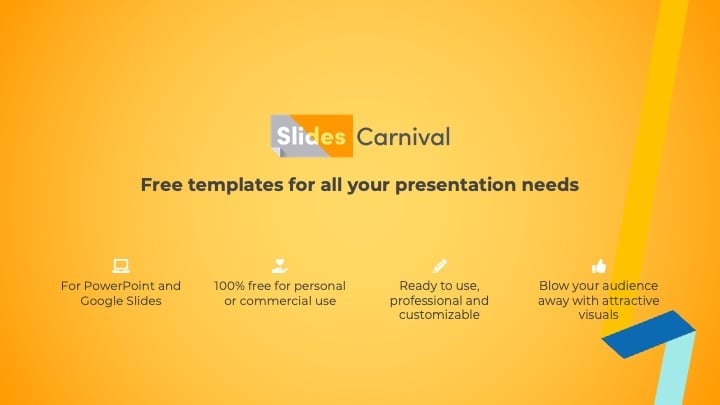 Slides Carnival

Free templates for all your presentation needs

For PowerPoint and Google Slides

100% free for personal or commercial use

Ready to use, professional and customizable

Blow your audience away with attractive visuals